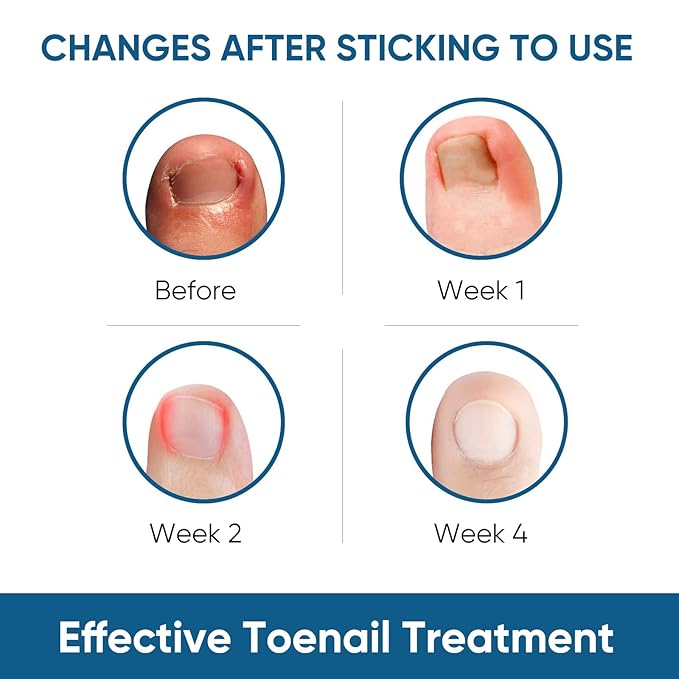 CHANGES AFTER STICKING TO USE

Before

Week 1

Week 2

Week 4

Effective Toenail Treatment